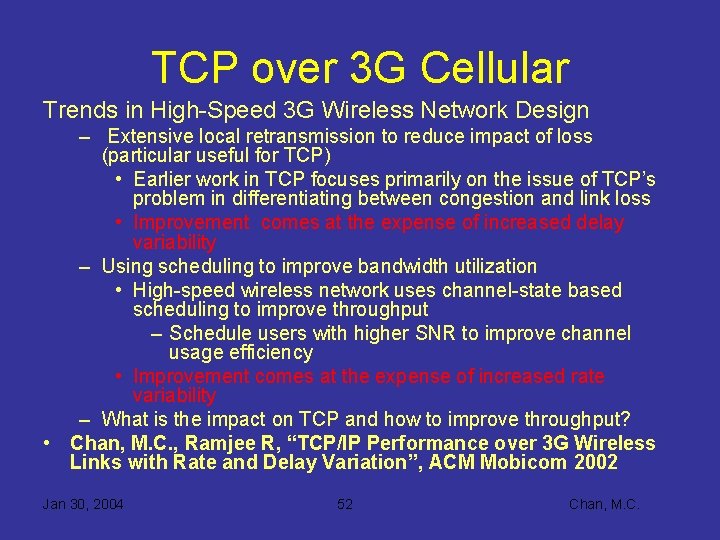 TCP over 3G Cellular

Trends in High-Speed 3G Wireless Network Design

– Extensive local retransmission to reduce impact of loss (particular useful for TCP)

• Earlier work in TCP focuses primarily on the issue of TCP's problem in differentiating between congestion and link loss

• Improvement comes at the expense of increased delay variability

– Using scheduling to improve bandwidth utilization

• High-speed wireless network uses channel-state based scheduling to improve throughput

– Schedule users with higher SNR to improve channel usage efficiency

• Improvement comes at the expense of increased rate variability

– What is the impact on TCP and how to improve throughput?

• Chan, M.C., Ramjee R, "TCP/IP Performance over 3G Wireless Links with Rate and Delay Variation", ACM Mobicom 2002

Jan 30, 2004

52

Chan, M.C.